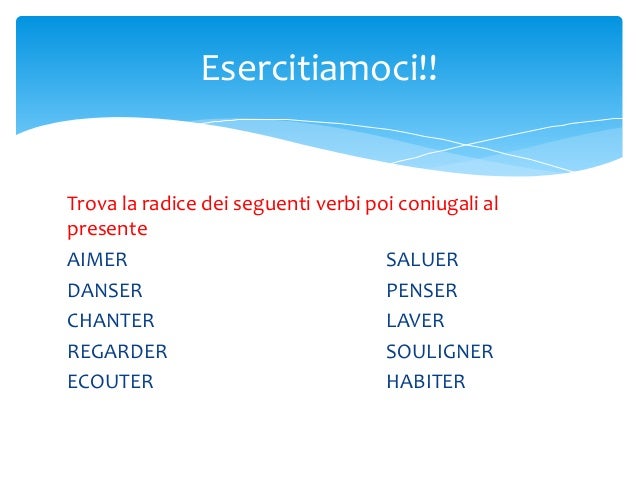 Esercitiamoci!!

Trova la radice dei seguenti verbi poi coniugali al presente

AIMER
DANSER
CHANTER
REGARDER
ECOUTER

SALUER
PENSER
LAVER
SOULIGNER
HABITER